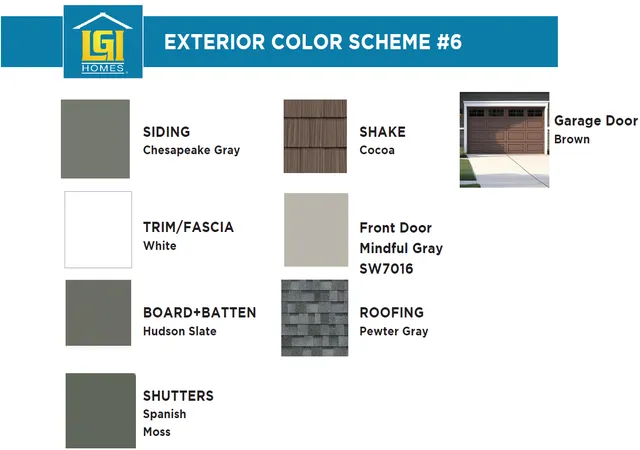 LGI HOMES

EXTERIOR COLOR SCHEME #6

SIDING
Chesapeake Gray

TRIM/FASCIA
White

BOARD+BATTEN
Hudson Slate

SHUTTERS
Spanish Moss

SHAKE
Cocoa

Front Door
Mindful Gray
SW7016

ROOFING
Pewter Gray

Garage Door
Brown